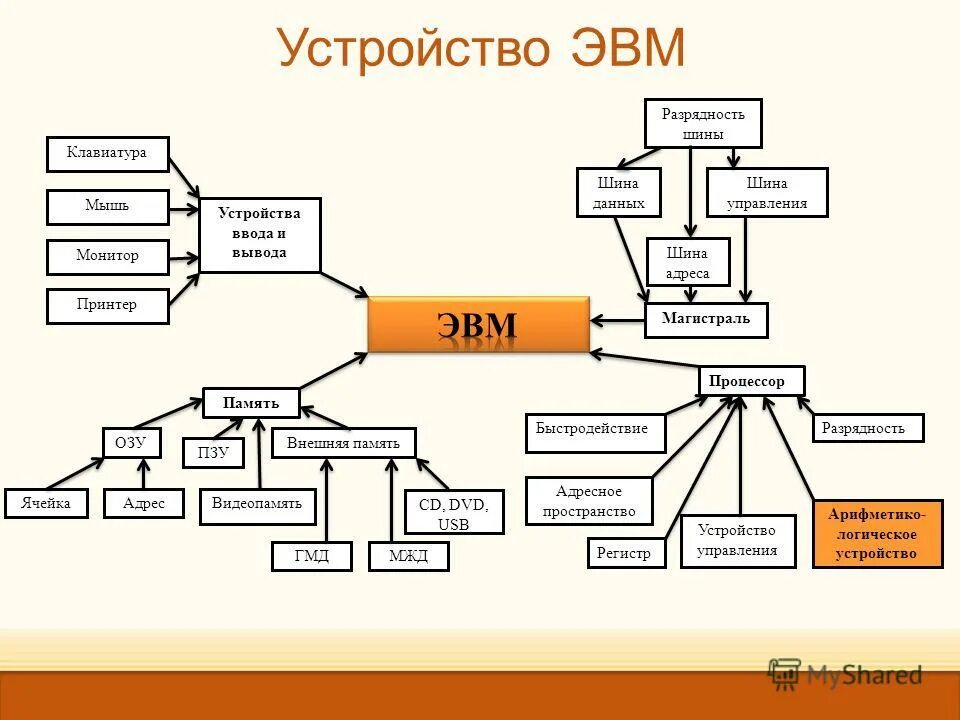 Устройство ЭВМ

Клавиатура

Мышь

Монитор

Принтер

Устройства ввода и вывода

Разрядность шины

Шина данных

Шина управления

Шина адреса

Магистраль

ЭВМ

Память

ОЗУ

ПЗУ

Внешняя память

Ячейка

Адрес

Видеопамять

CD, DVD, USB

ГМД

МЖД

Процессор

Быстродействие

Разрядность

Адресное пространство

Регистр

Устройство управления

Арифметико-логическое устройство

MyShared